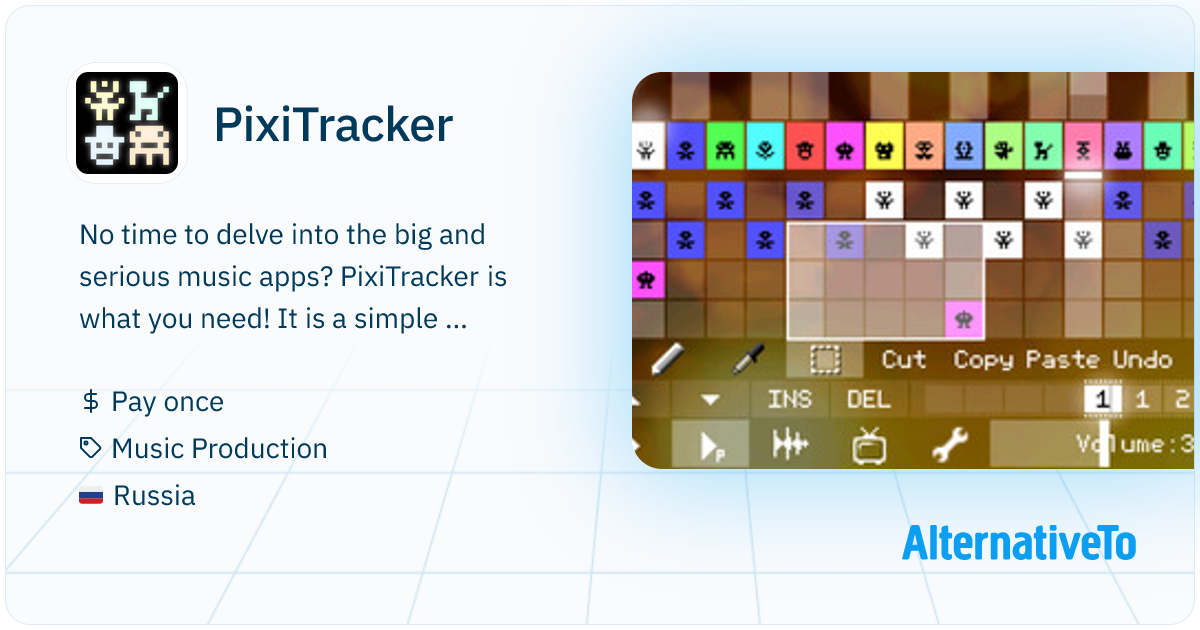 PixiTracker

No time to delve into the big and serious music apps? PixiTracker is what you need! It is a simple ...

$ Pay once
Music Production
Russia

Cut Copy Paste Undo
INS DEL 1 1 2
Volume:3

AlternativeTo